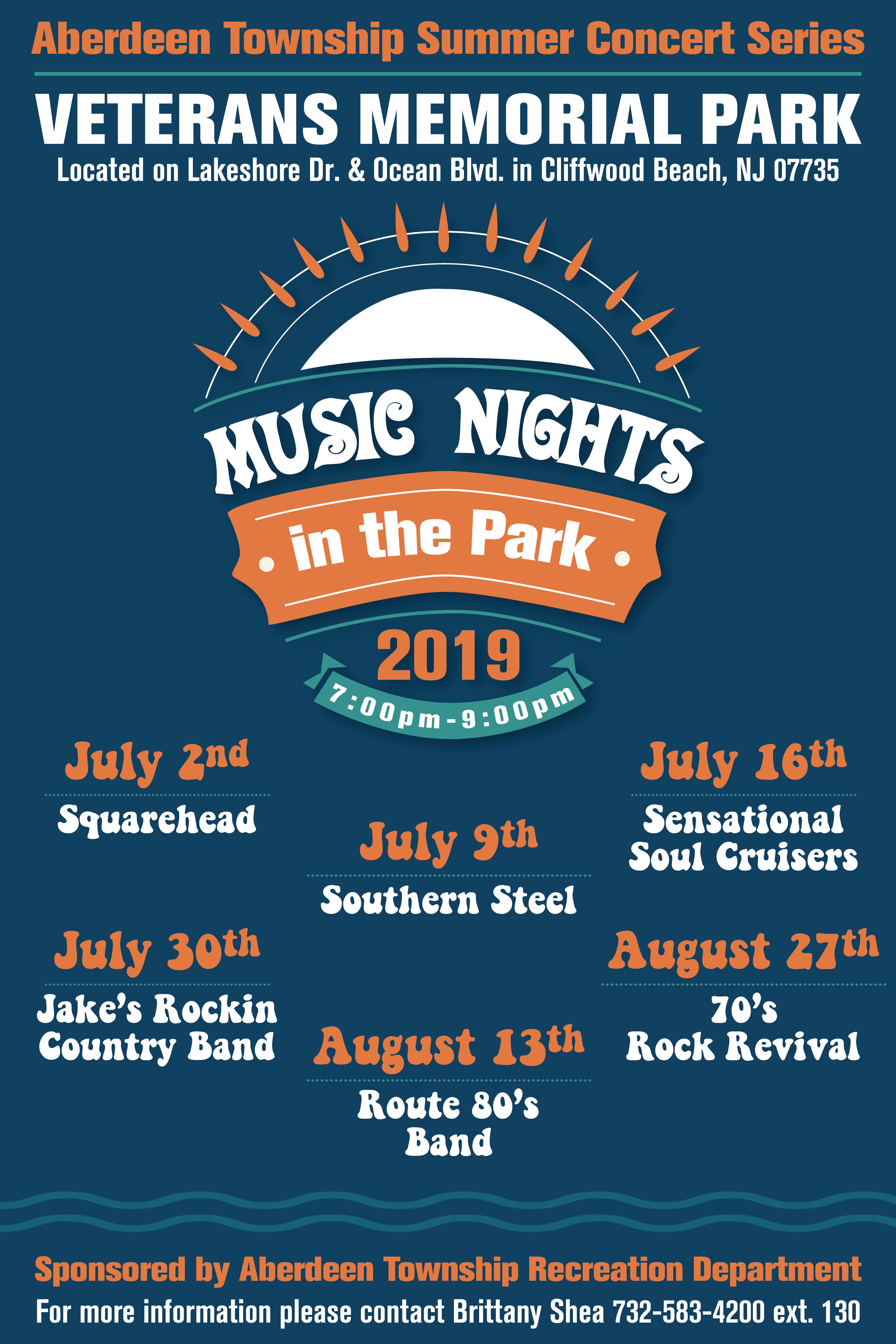 Aberdeen Township Summer Concert Series

VETERANS MEMORIAL PARK

Located on Lakeshore Dr. & Ocean Blvd. in Cliffwood Beach, NJ 07735

MUSIC NIGHTS

in the Park

2019

7:00pm-9:00pm

July 2nd

Squarehead

July 9th

Southern Steel

July 16th

Sensational Soul Cruisers

July 30th

Jake's Rockin Country Band

August 13th

Route 80's Band

August 27th

70's Rock Revival

Sponsored by Aberdeen Township Recreation Department

For more information please contact Brittany Shea 732-583-4200 ext. 130